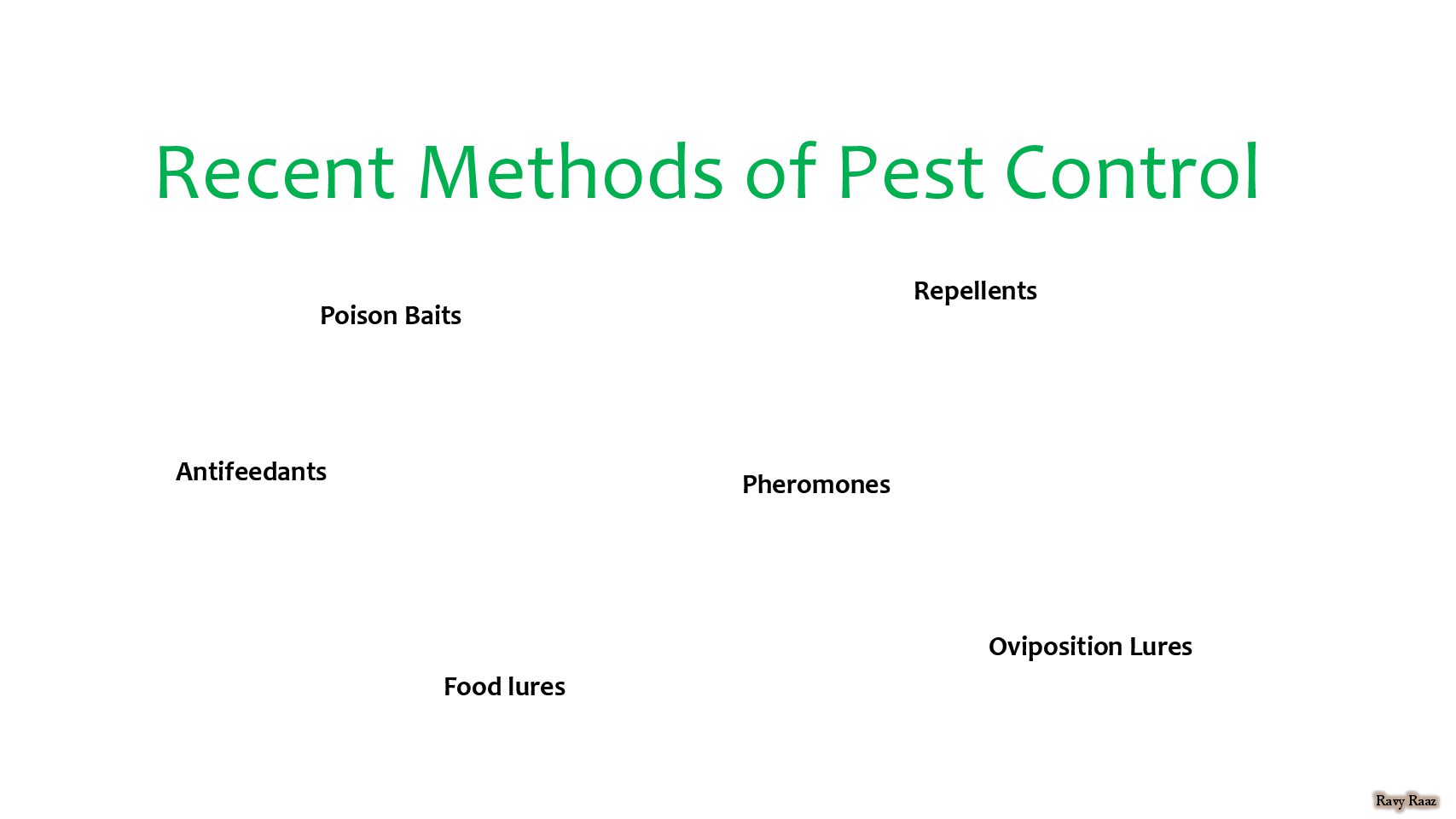 Recent Methods of Pest Control

Repellents

Poison Baits

Antifeedants

Pheromones

Oviposition Lures

Food lures

Ravy Raaz